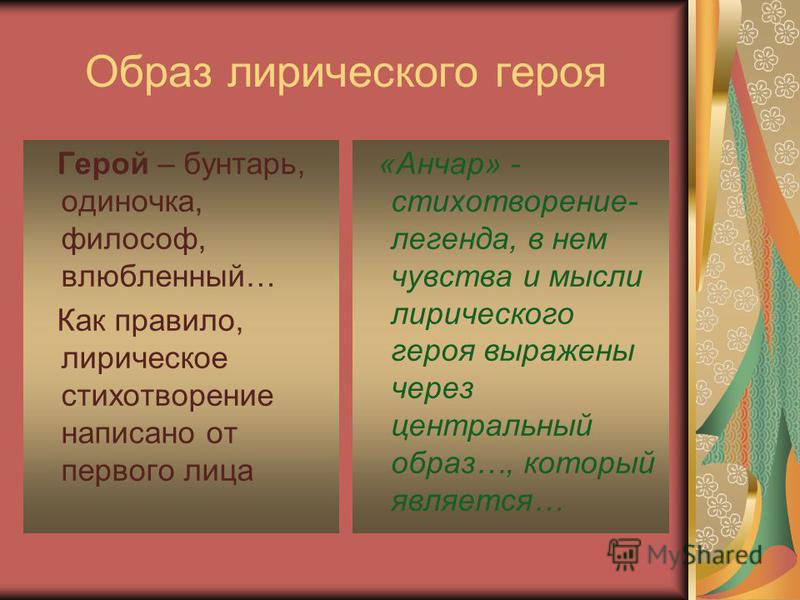 Образ лирического героя

Герой – бунтарь, одиночка, философ, влюбленный…

Как правило, лирическое стихотворение написано от первого лица

«Анчар» - стихотворение-легенда, в нем чувства и мысли лирического героя выражены через центральный образ…, который является…

MyShared